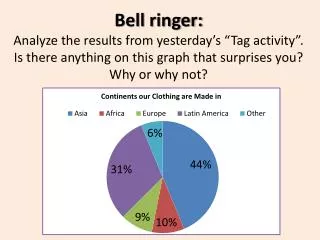 Bell ringer:
Analyze the results from yesterday's "Tag activity". Is there anything on this graph that surprises you? Why or why not?

Continents our Clothing are Made in

Asia Africa Europe Latin America Other

6%
44%
31%
9%
10%